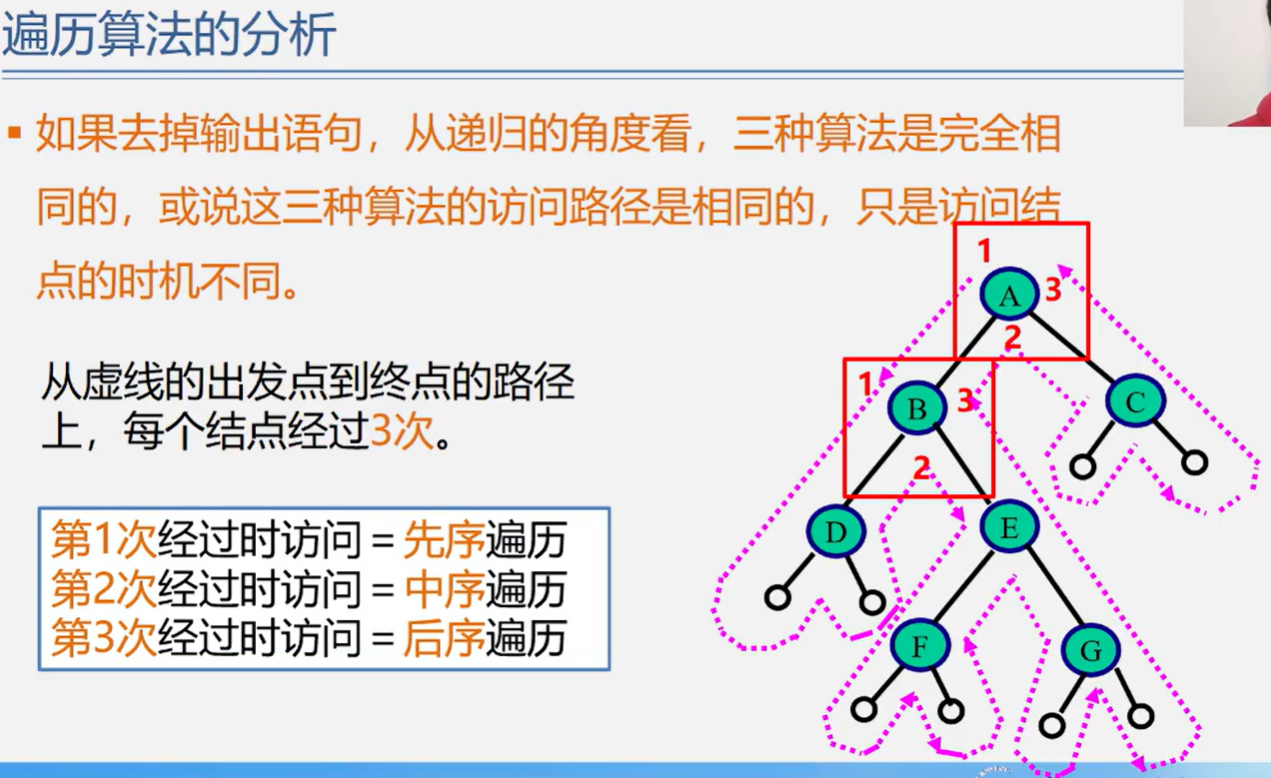 遍历算法的分析

▪ 如果去掉输出语句，从递归的角度看，三种算法是完全相同的，或说这三种算法的访问路径是相同的，只是访问结点的时机不同。

从虚线的出发点到终点的路径上，每个结点经过3次。

第1次经过时访问 = 先序遍历
第2次经过时访问 = 中序遍历
第3次经过时访问 = 后序遍历

1
A
3
2
1
B
3
2
C
D
E
F
G